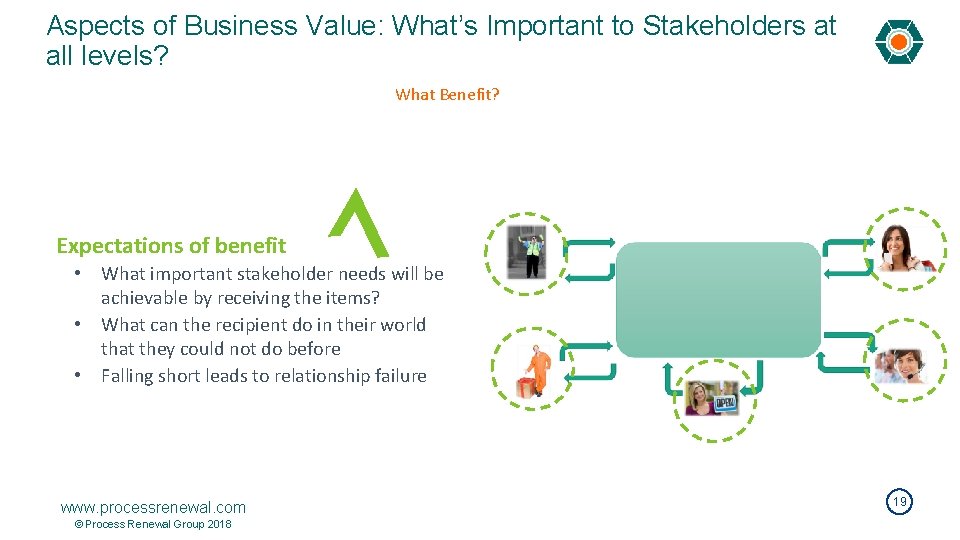 Aspects of Business Value: What's Important to Stakeholders at all levels?

What Benefit?

Expectations of benefit

• What important stakeholder needs will be achievable by receiving the items?
• What can the recipient do in their world that they could not do before
• Falling short leads to relationship failure

www.processrenewal.com
© Process Renewal Group 2018

19